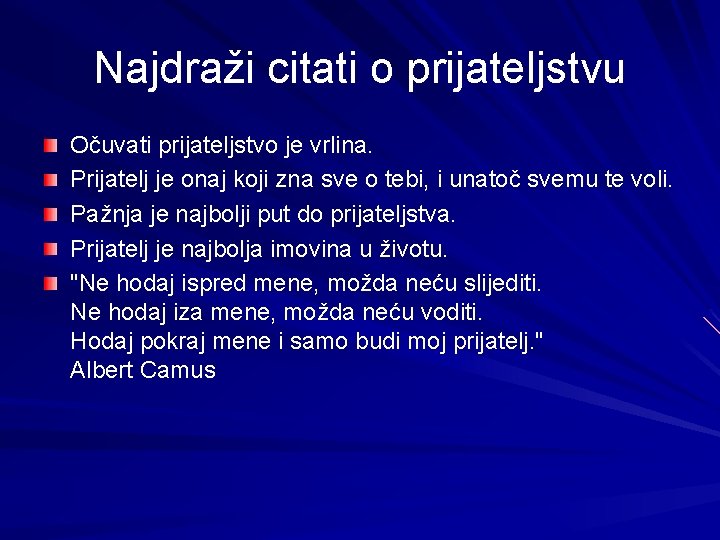 Najdraži citati o prijateljstvu

Očuvati prijateljstvo je vrlina.

Prijatelj je onaj koji zna sve o tebi, i unatoč svemu te voli.

Pažnja je najbolji put do prijateljstva.

Prijatelj je najbolja imovina u životu.

"Ne hodaj ispred mene, možda neću slijediti.
Ne hodaj iza mene, možda neću voditi.
Hodaj pokraj mene i samo budi moj prijatelj."
Albert Camus